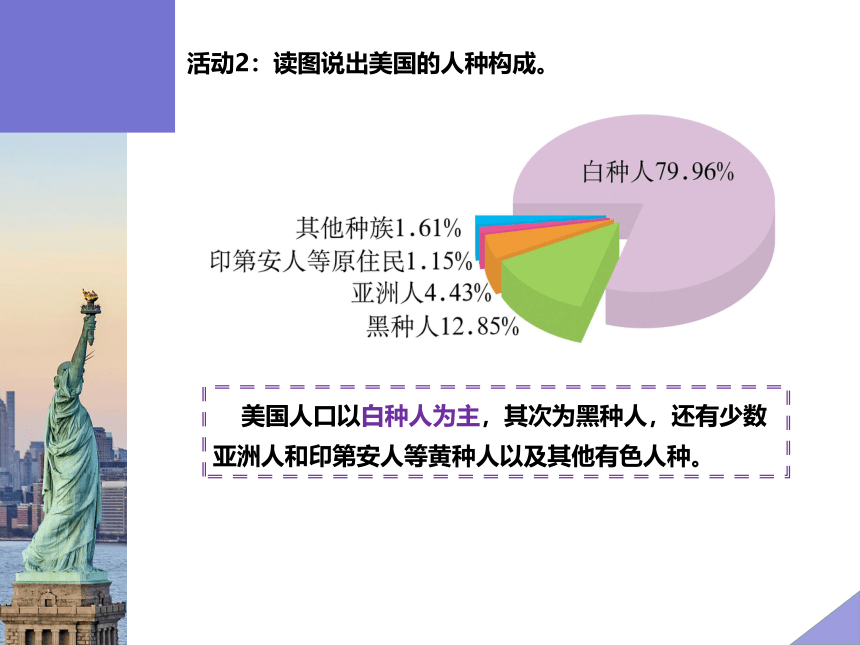 活动2：读图说出美国的人种构成。

白种人79.96%

其他种族1.61%

印第安人等原住民1.15%

亚洲人4.43%

黑种人12.85%

美国人口以白种人为主，其次为黑种人，还有少数亚洲人和印第安人等黄种人以及其他有色人种。